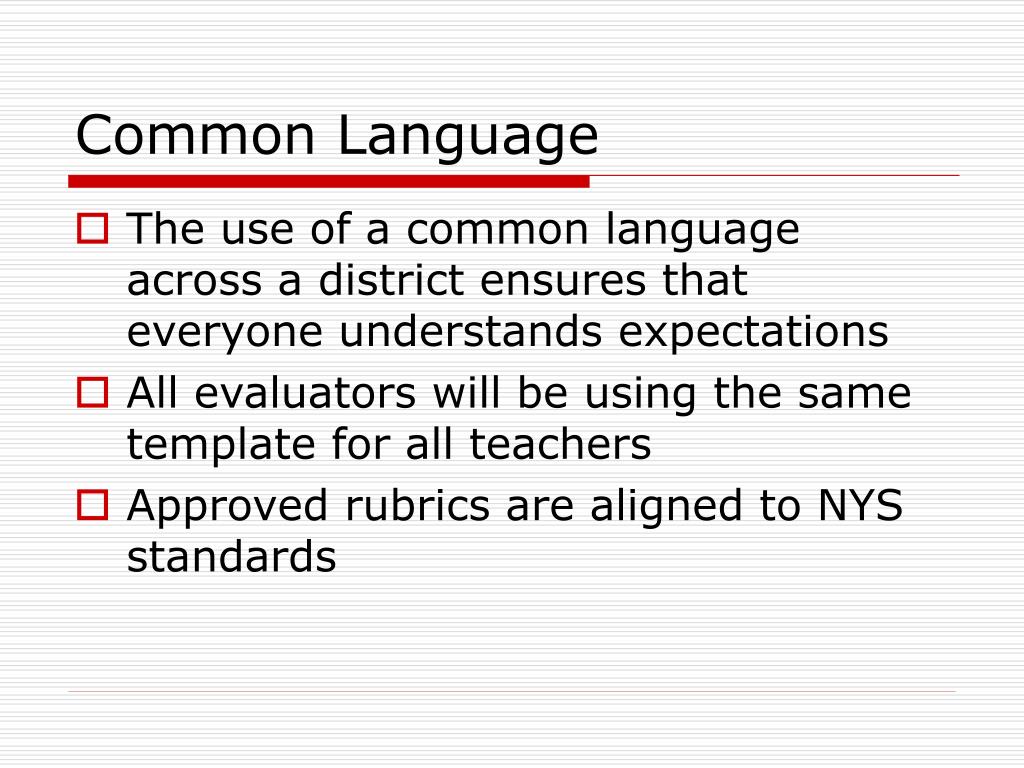 Common Language

- The use of a common language across a district ensures that everyone understands expectations
- All evaluators will be using the same template for all teachers
- Approved rubrics are aligned to NYS standards